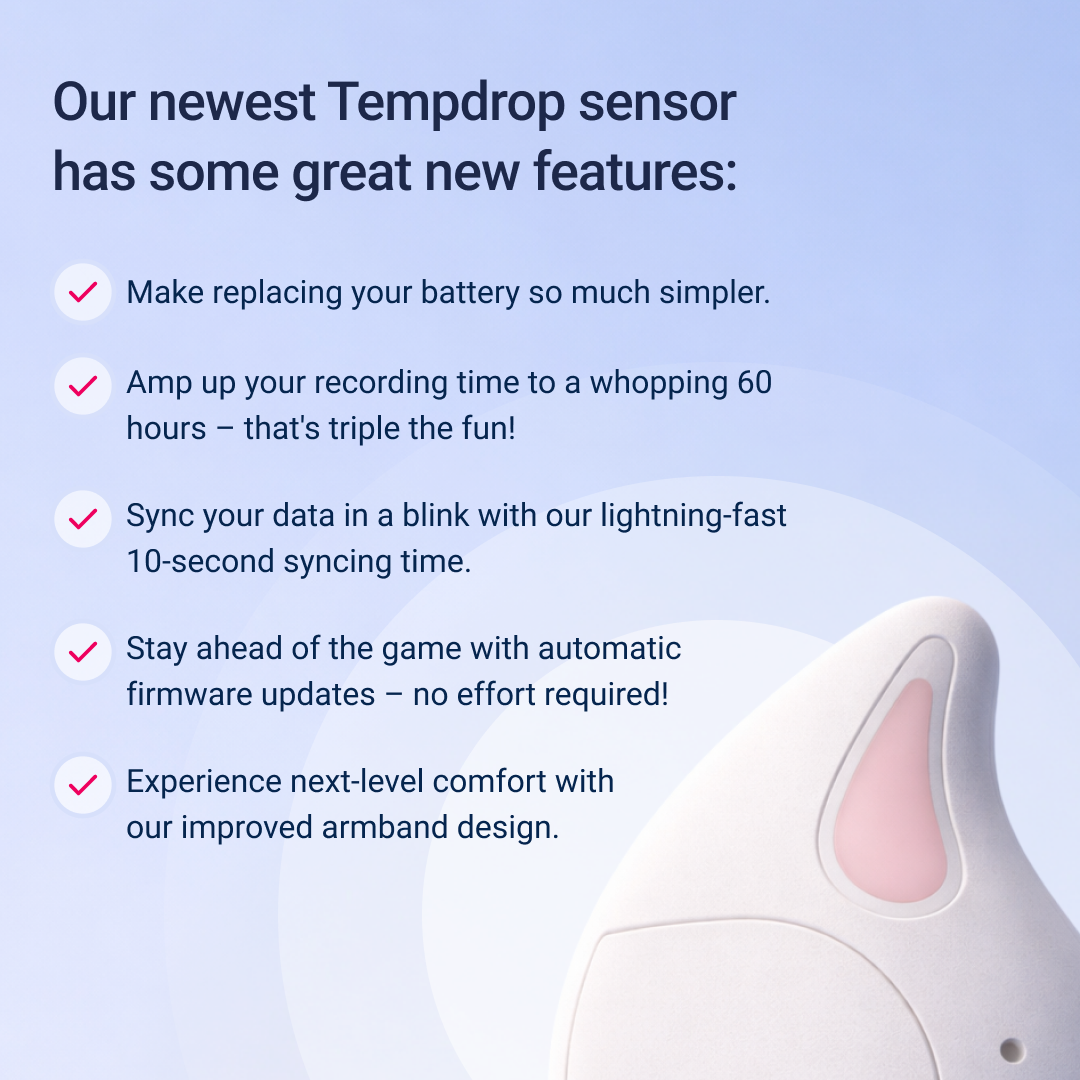 Our newest Tempdrop sensor has some great new features:

Make replacing your battery so much simpler.

Amp up your recording time to a whopping 60 hours – that's triple the fun!

Sync your data in a blink with our lightning-fast 10-second syncing time.

Stay ahead of the game with automatic firmware updates – no effort required!

Experience next-level comfort with our improved armband design.